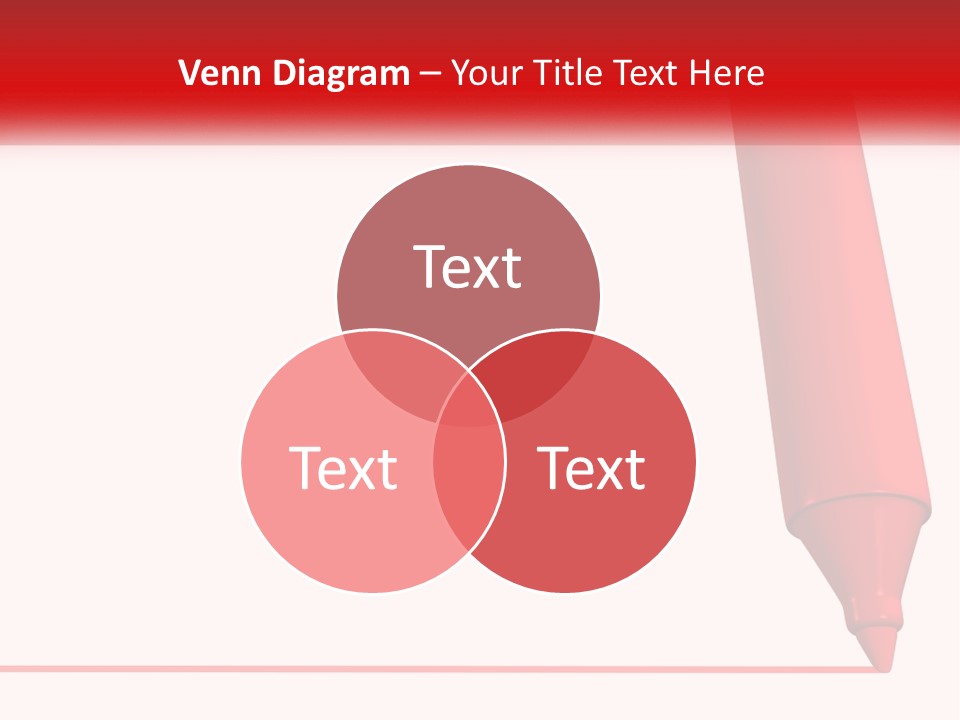 Venn Diagram – Your Title Text Here

Text

Text

Text